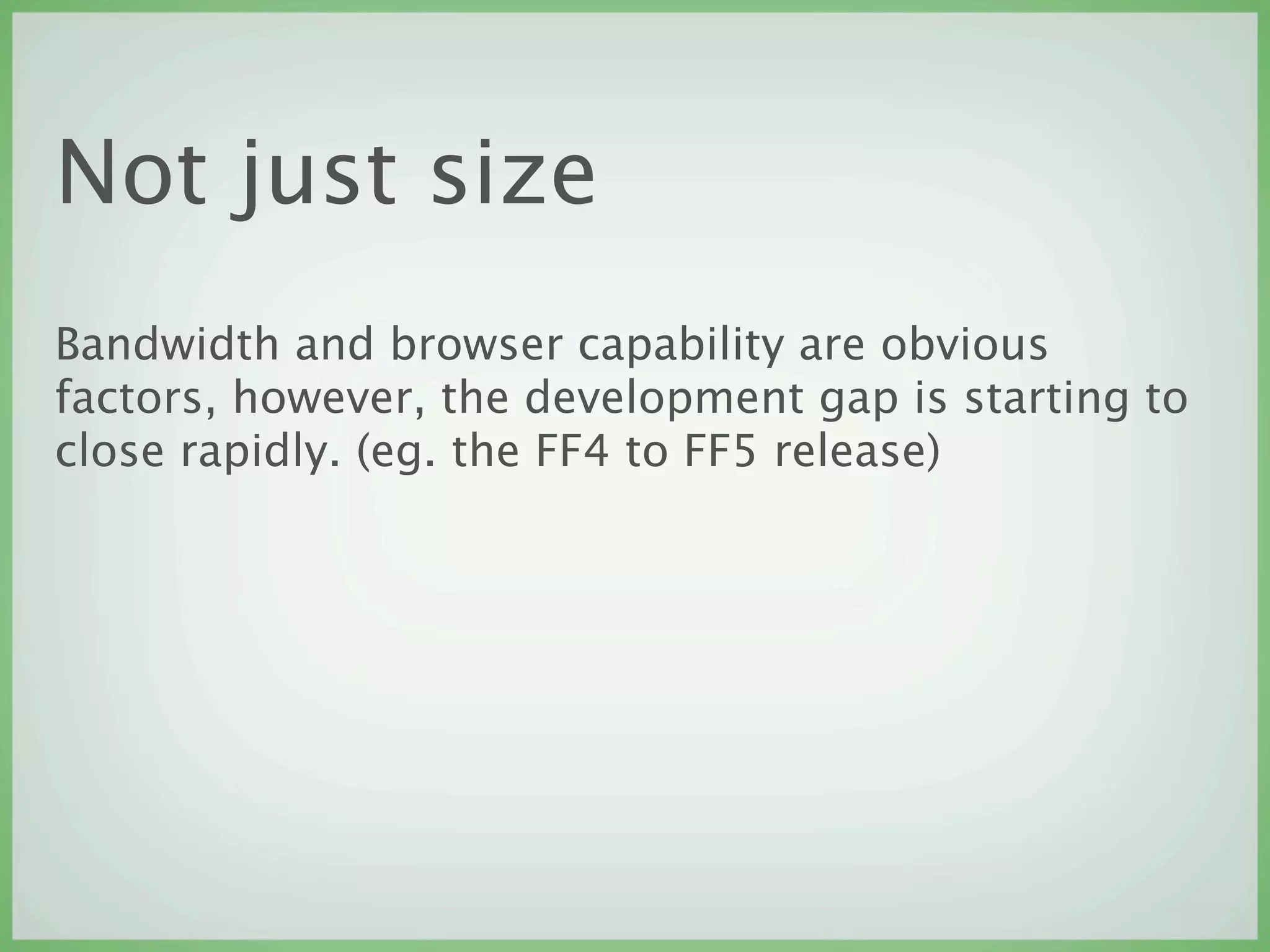 Not just size

Bandwidth and browser capability are obvious factors, however, the development gap is starting to close rapidly. (eg. the FF4 to FF5 release)